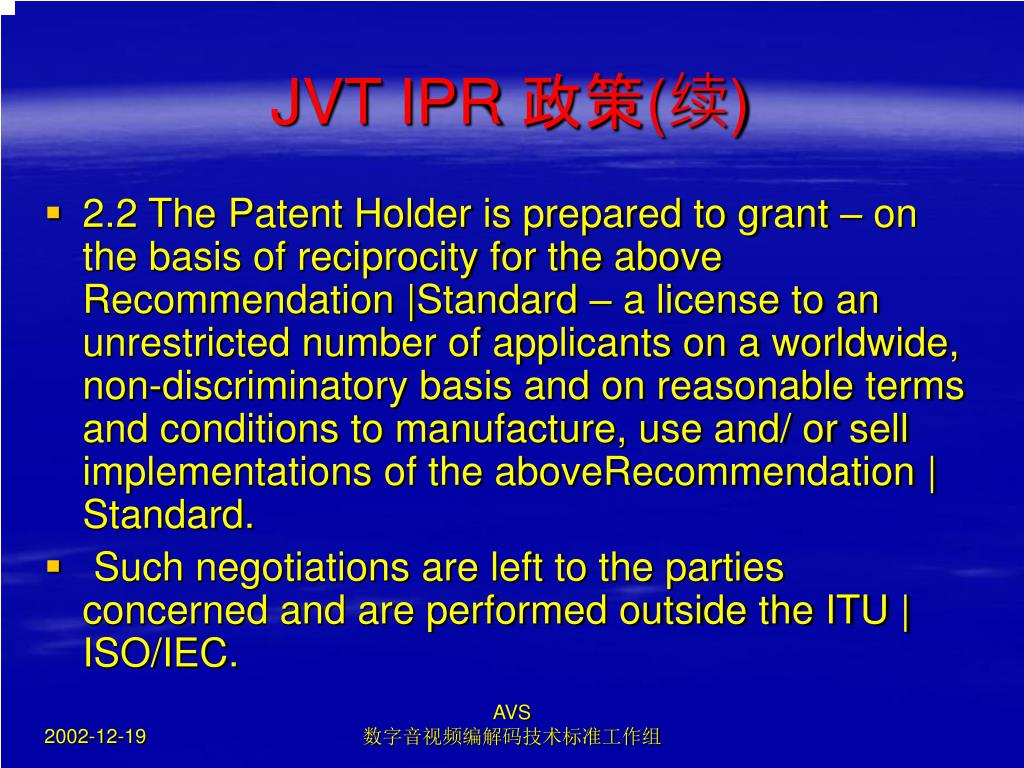 JVT IPR 政策(续)

▪ 2.2 The Patent Holder is prepared to grant – on the basis of reciprocity for the above Recommendation |Standard – a license to an unrestricted number of applicants on a worldwide, non-discriminatory basis and on reasonable terms and conditions to manufacture, use and/ or sell implementations of the aboveRecommendation | Standard.

▪ Such negotiations are left to the parties concerned and are performed outside the ITU | ISO/IEC.

2002-12-19

AVS
数字音视频编解码技术标准工作组